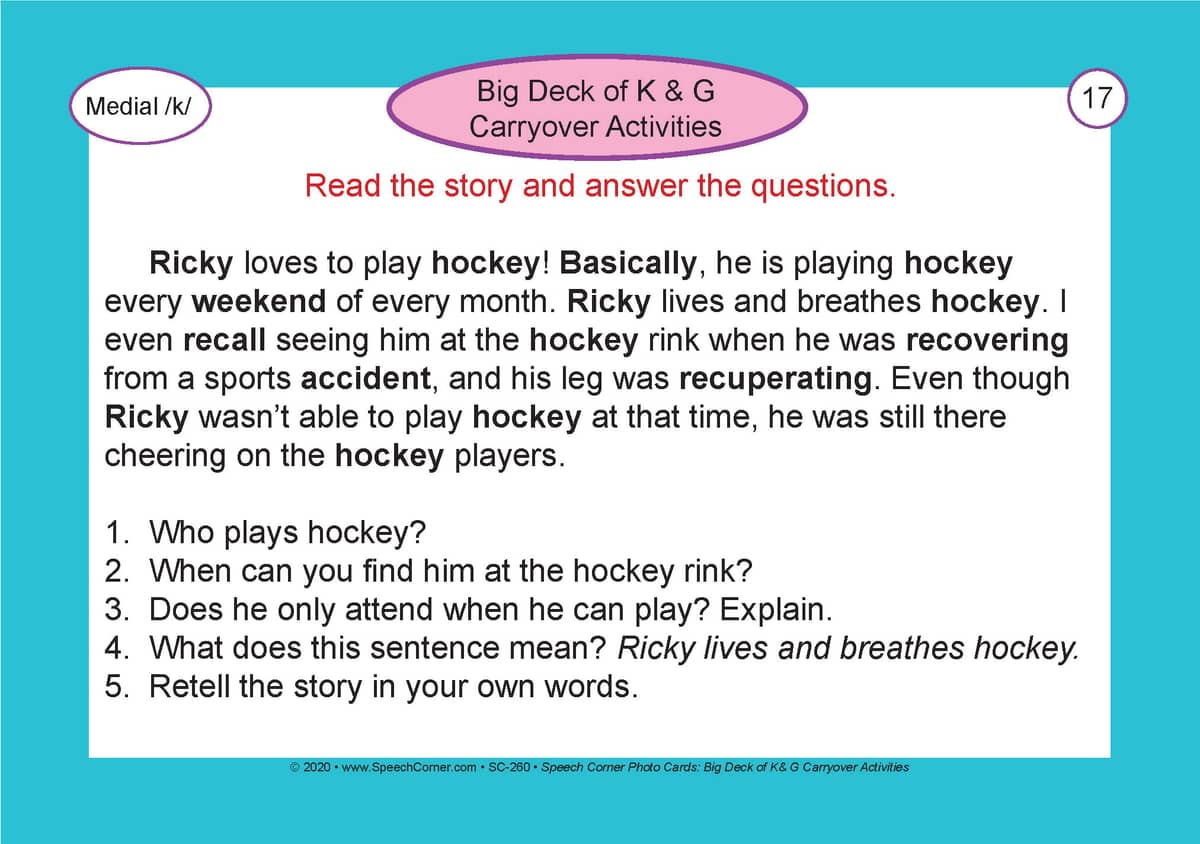 Medial /k/

Big Deck of K & G Carryover Activities

17

Read the story and answer the questions.

Ricky loves to play hockey! Basically, he is playing hockey every weekend of every month. Ricky lives and breathes hockey. I even recall seeing him at the hockey rink when he was recovering from a sports accident, and his leg was recuperating. Even though Ricky wasn't able to play hockey at that time, he was still there cheering on the hockey players.

1. Who plays hockey?
2. When can you find him at the hockey rink?
3. Does he only attend when he can play? Explain.
4. What does this sentence mean? Ricky lives and breathes hockey.
5. Retell the story in your own words.

© 2020 • www.SpeechCorner.com • SC-260 • Speech Corner Photo Cards: Big Deck of K& G Carryover Activities